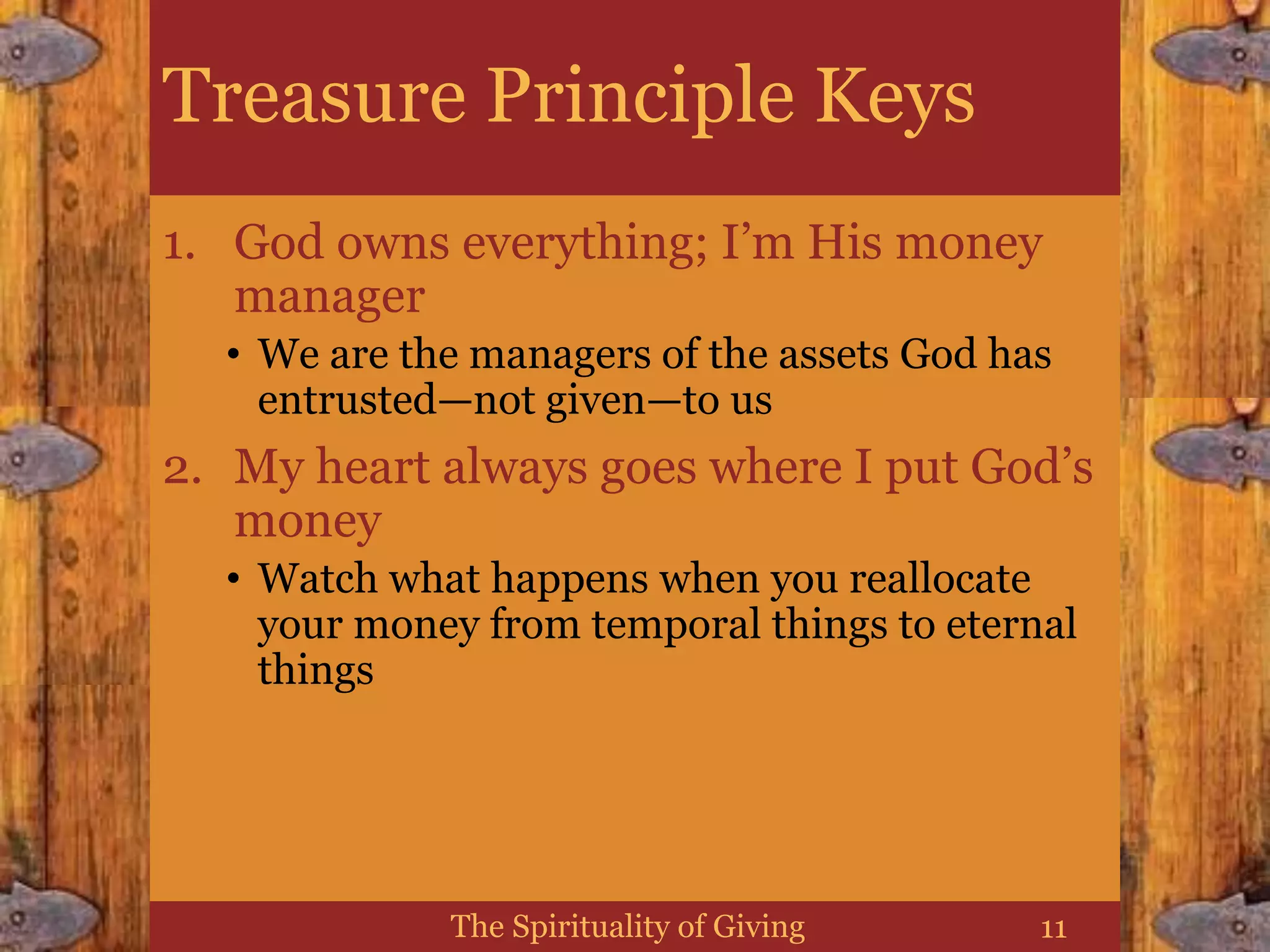 Treasure Principle Keys

1. God owns everything; I’m His money manager

• We are the managers of the assets God has entrusted—not given—to us

2. My heart always goes where I put God’s money

• Watch what happens when you reallocate your money from temporal things to eternal things

The Spirituality of Giving

11